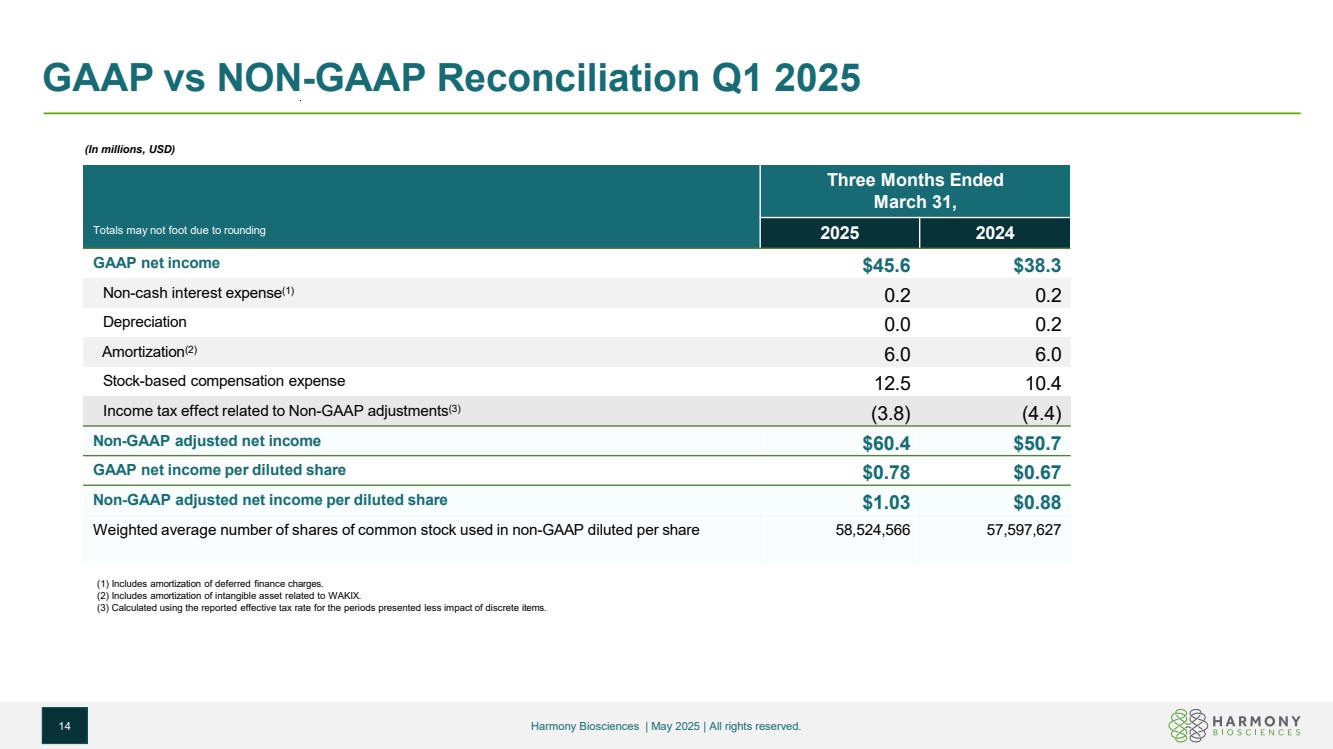 GAAP vs NON-GAAP Reconciliation Q1 2025

(In millions, USD)

| Totals may not foot due to rounding | Three Months Ended March 31, 2025 | Three Months Ended March 31, 2024 |
|---|---|---|
| GAAP net income | \$45.6 | \$38.3 |
| Non-cash interest expense$^{(1)}$ | 0.2 | 0.2 |
| Depreciation | 0.0 | 0.2 |
| Amortization$^{(2)}$ | 6.0 | 6.0 |
| Stock-based compensation expense | 12.5 | 10.4 |
| Income tax effect related to Non-GAAP adjustments$^{(3)}$ | (3.8) | (4.4) |
| Non-GAAP adjusted net income | \$60.4 | \$50.7 |
| GAAP net income per diluted share | \$0.78 | \$0.67 |
| Non-GAAP adjusted net income per diluted share | \$1.03 | \$0.88 |
| Weighted average number of shares of common stock used in non-GAAP diluted per share | 58,524,566 | 57,597,627 |

(1) Includes amortization of deferred finance charges.
(2) Includes amortization of intangible asset related to WAKIX.
(3) Calculated using the reported effective tax rate for the periods presented less impact of discrete items.

14

Harmony Biosciences | May 2025 | All rights reserved.

HARMONY BIOSCIENCES